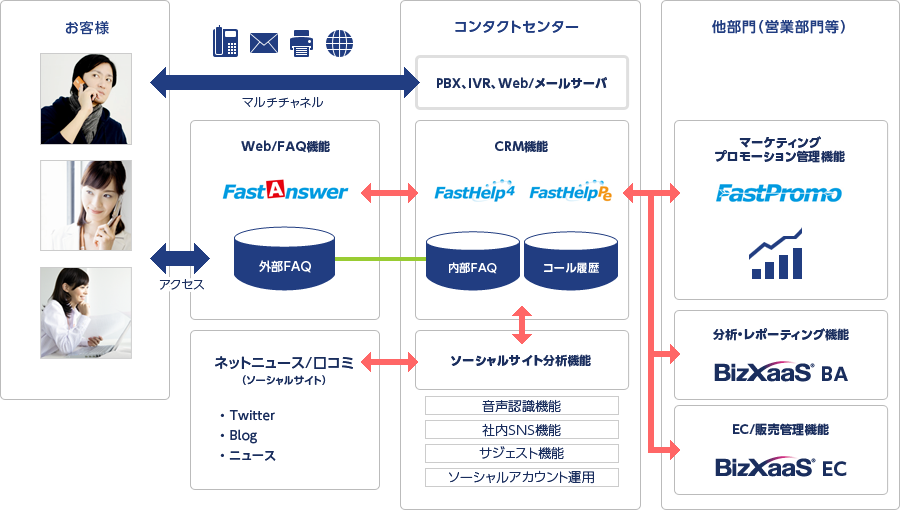 お客様

マルチチャネル

アクセス

Web/FAQ機能

FastAnswer

外部FAQ

ネットニュース/口コミ
(ソーシャルサイト)

・Twitter
・Blog
・ニュース

コンタクトセンター

PBX、IVR、Web/メールサーバ

CRM機能

FastHelp4 FastHelpPe

内部FAQ

コール履歴

ソーシャルサイト分析機能

音声認識機能

社内SNS機能

サジェスト機能

ソーシャルアカウント運用

他部門(営業部門等)

マーケティング
プロモーション管理機能

FastPromo

分析・レポーティング機能

BizXaaS BA

EC/販売管理機能

BizXaaS EC